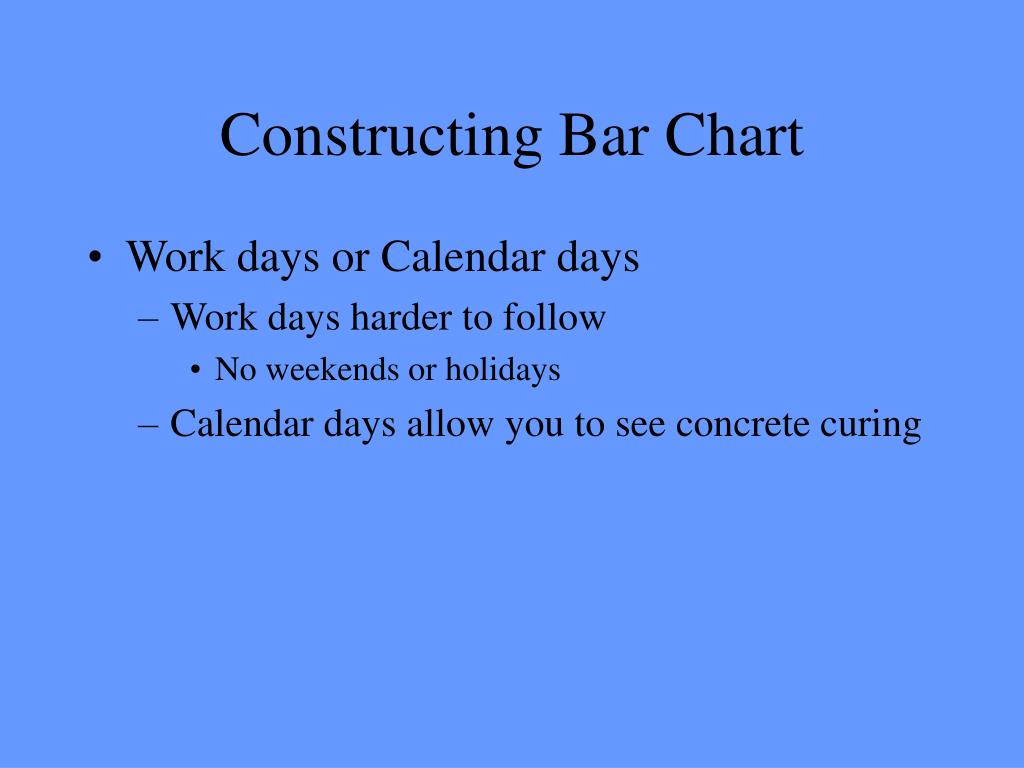 Constructing Bar Chart

• Work days or Calendar days
– Work days harder to follow
• No weekends or holidays
– Calendar days allow you to see concrete curing